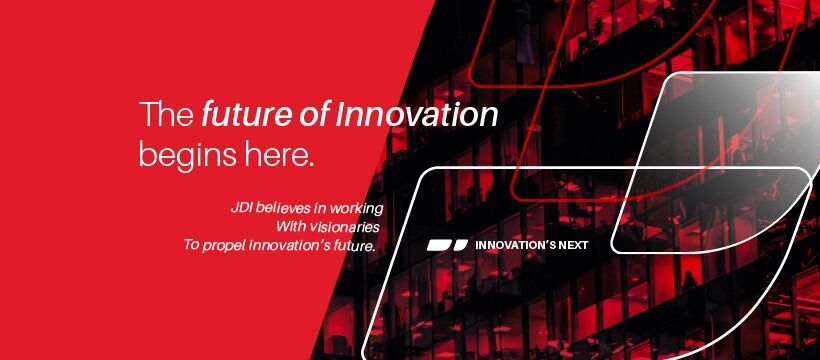 The future of Innovation begins here.

JDI believes in working
With visionaries
To propel innovation's future.

INNOVATION'S NEXT